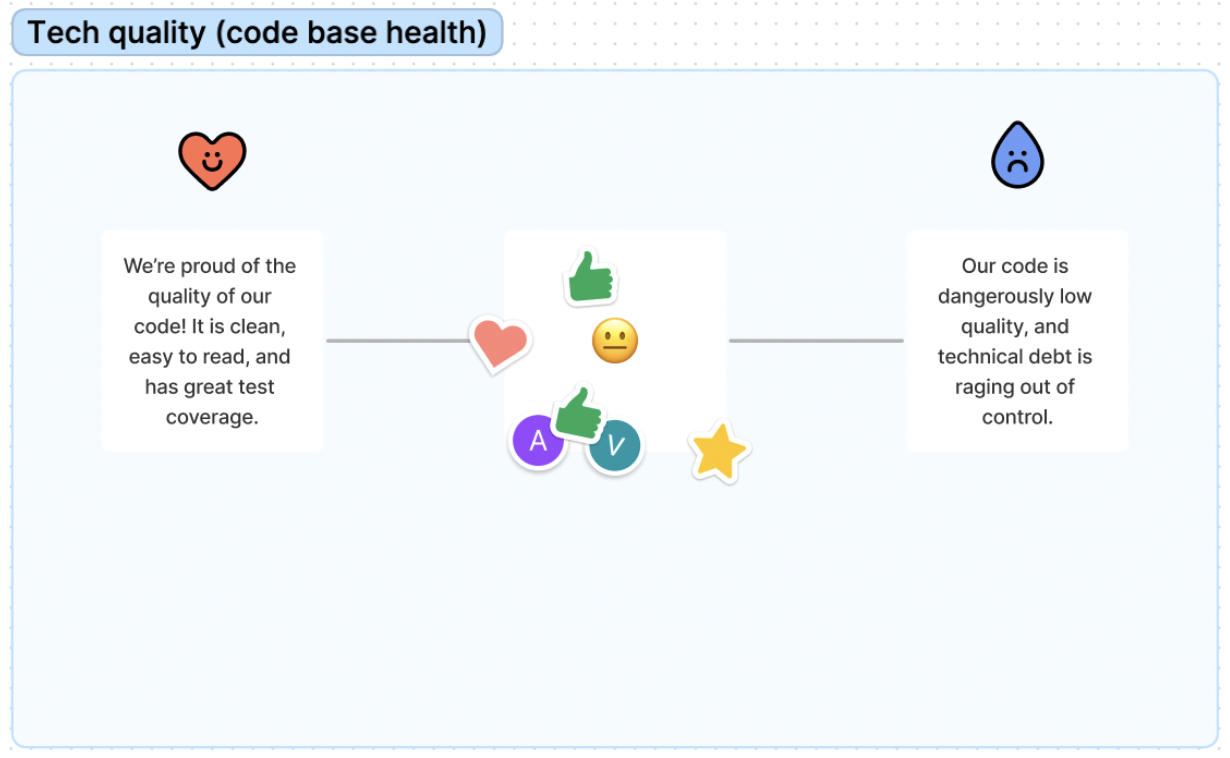 Tech quality (code base health)

We're proud of the quality of our code! It is clean, easy to read, and has great test coverage.

A

V

Our code is dangerously low quality, and technical debt is raging out of control.